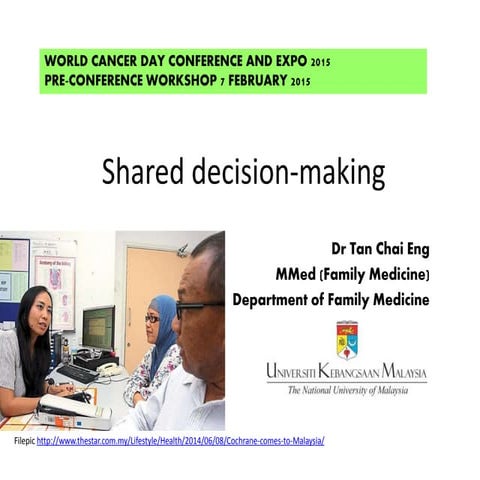 WORLD CANCER DAY CONFERENCE AND EXPO 2015
PRE-CONFERENCE WORKSHOP 7 FEBRUARY 2015

Shared decision-making

Dr Tan Chai Eng
MMed (Family Medicine)
Department of Family Medicine

UNIVERSITI KEBANGSAAN MALAYSIA
The National University of Malaysia

Filepic http://www.thestar.com.my/Lifestyle/Health/2014/06/08/Cochrane-comes-to-Malaysia/